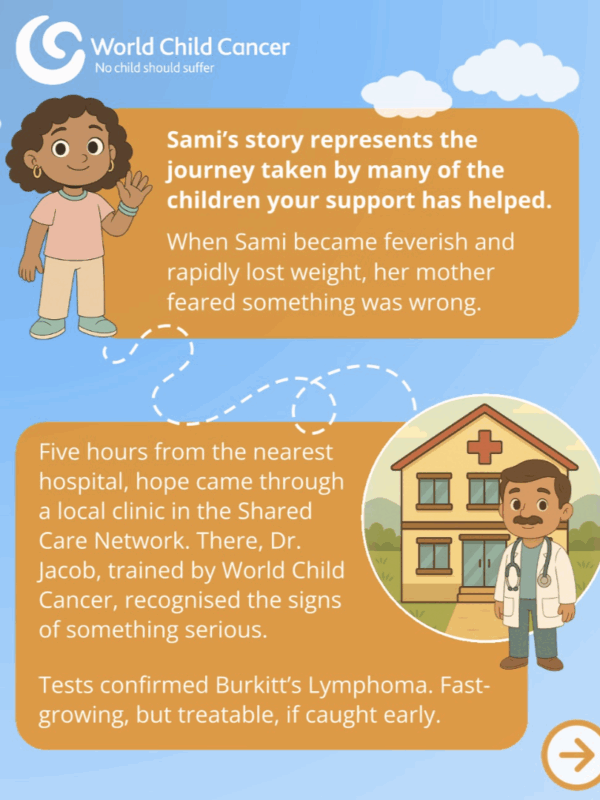 World Child Cancer
No child should suffer

Sami's story represents the journey taken by many of the children your support has helped.

When Sami became feverish and rapidly lost weight, her mother feared something was wrong.

Five hours from the nearest hospital, hope came through a local clinic in the Shared Care Network. There, Dr. Jacob, trained by World Child Cancer, recognised the signs of something serious.

Tests confirmed Burkitt's Lymphoma. Fast-growing, but treatable, if caught early.